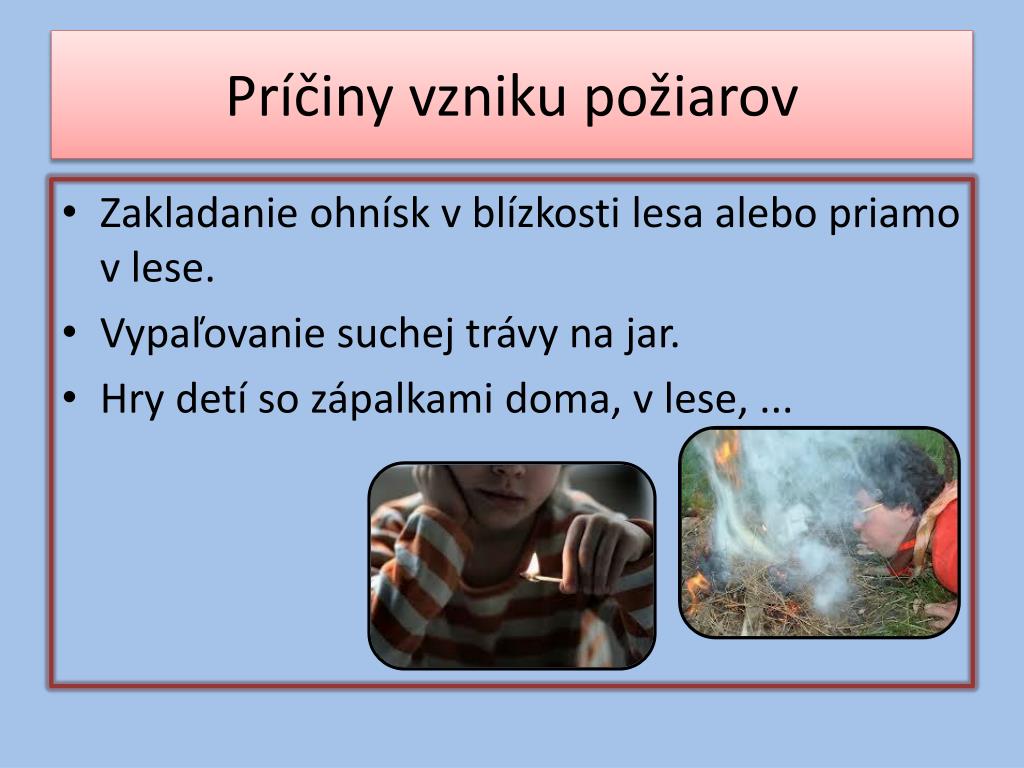 Príčiny vzniku požiarov

• Zakladanie ohnísk v blízkosti lesa alebo priamo v lese.
• Vypaľovanie suchej trávy na jar.
• Hry detí so zápalkami doma, v lese, ...